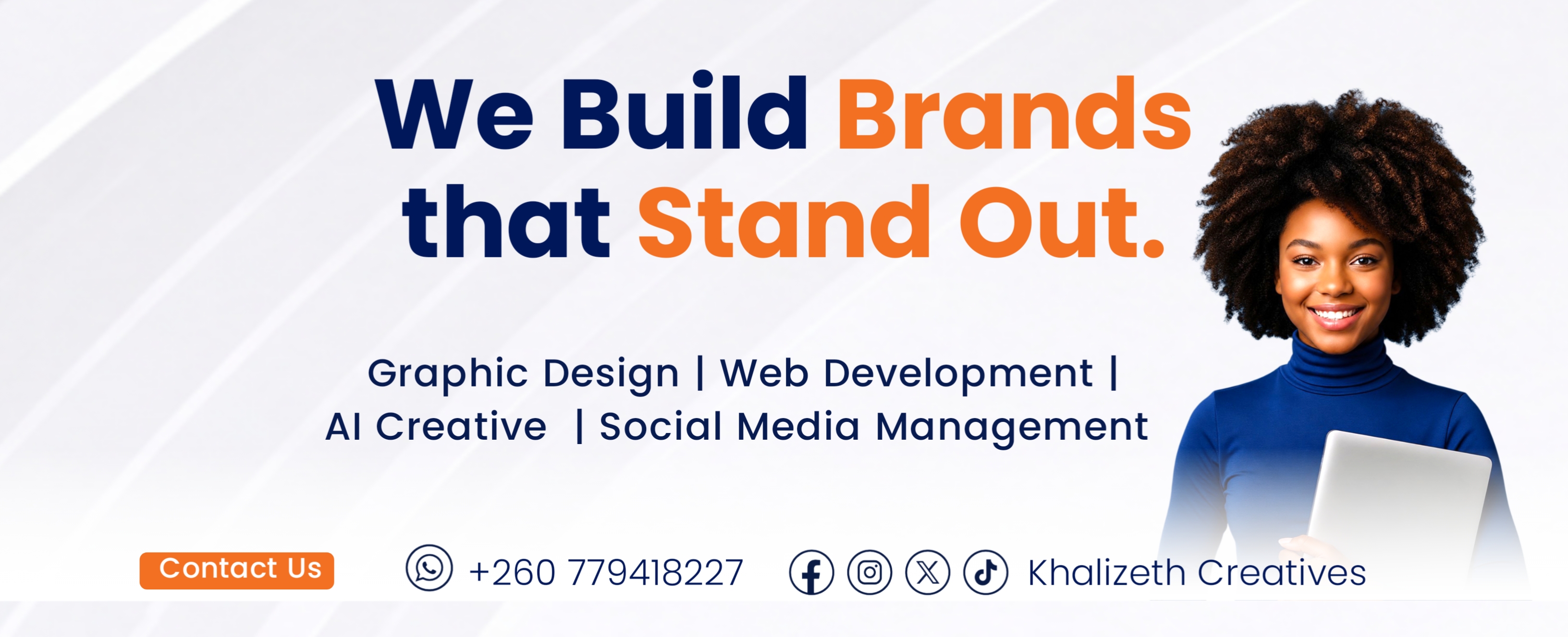 We Build Brands that Stand Out.

Graphic Design | Web Development | AI Creative | Social Media Management

Contact Us

+260 779418227

Khalizeth Creatives